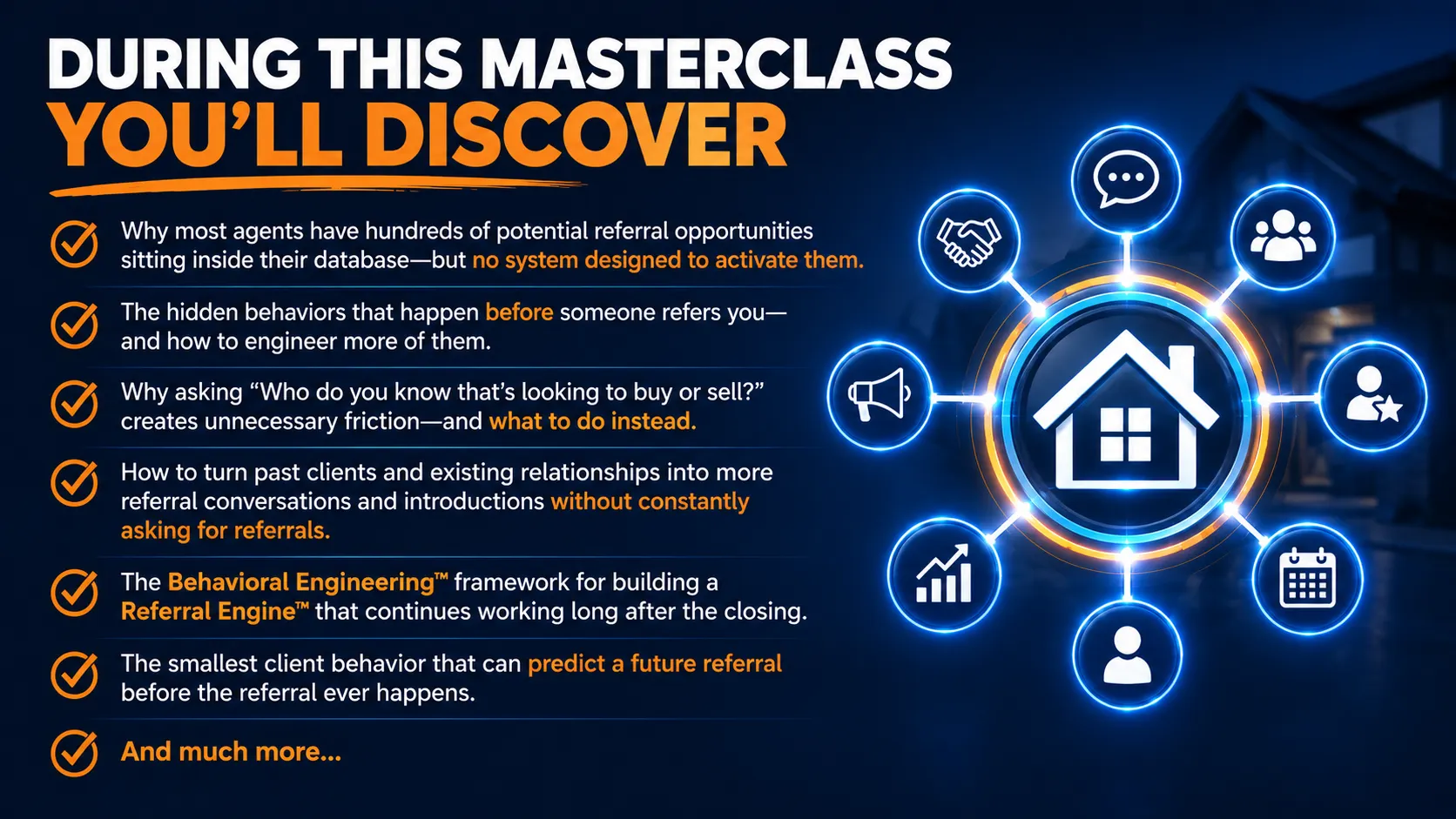 DURING THIS MASTERCLASS
YOU'LL DISCOVER

Why most agents have hundreds of potential referral opportunities sitting inside their database—but no system designed to activate them.

The hidden behaviors that happen before someone refers you—and how to engineer more of them.

Why asking "Who do you know that's looking to buy or sell?" creates unnecessary friction—and what to do instead.

How to turn past clients and existing relationships into more referral conversations and introductions without constantly asking for referrals.

The Behavioral Engineering™ framework for building a Referral Engine™ that continues working long after the closing.

The smallest client behavior that can predict a future referral before the referral ever happens.

And much more...